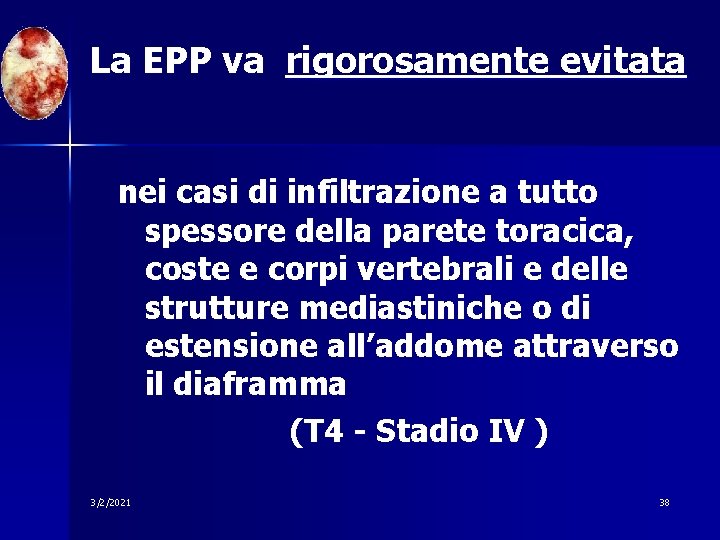 La EPP va rigorosamente evitata

nei casi di infiltrazione a tutto spessore della parete toracica, coste e corpi vertebrali e delle strutture mediastiniche o di estensione all’addome attraverso il diaframma

(T4 - Stadio IV )

3/2/2021

38